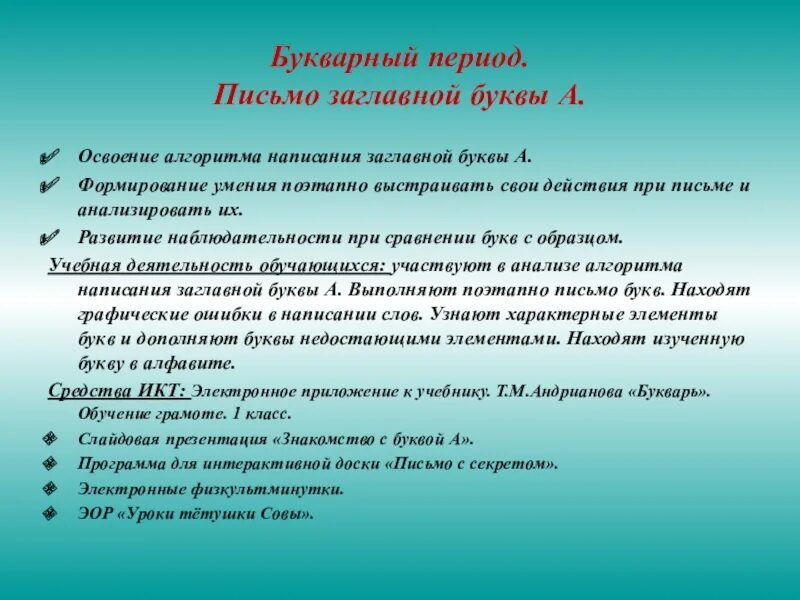 Букварный период.
Письмо заглавной буквы А.

Освоение алгоритма написания заглавной буквы А.
Формирование умения поэтапно выстраивать свои действия при письме и анализировать их.
Развитие наблюдательности при сравнении букв с образцом.

Учебная деятельность обучающихся: участвуют в анализе алгоритма написания заглавной буквы А. Выполняют поэтапно письмо букв. Находят графические ошибки в написании слов. Узнают характерные элементы букв и дополняют буквы недостающими элементами. Находят изученную букву в алфавите.

Средства ИКТ: Электронное приложение к учебнику. Т.М.Андрианова «Букварь». Обучение грамоте. 1 класс.
Слайдовая презентация «Знакомство с буквой А».
Программа для интерактивной доски «Письмо с секретом».
Электронные физкультминутки.
ЭОР «Уроки тётушки Совы».